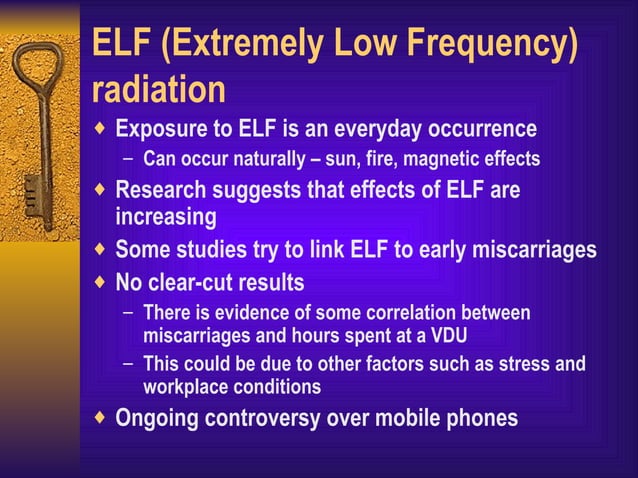 ELF (Extremely Low Frequency) radiation

♦ Exposure to ELF is an everyday occurrence
– Can occur naturally – sun, fire, magnetic effects
♦ Research suggests that effects of ELF are increasing
♦ Some studies try to link ELF to early miscarriages
♦ No clear-cut results
– There is evidence of some correlation between miscarriages and hours spent at a VDU
– This could be due to other factors such as stress and workplace conditions
♦ Ongoing controversy over mobile phones